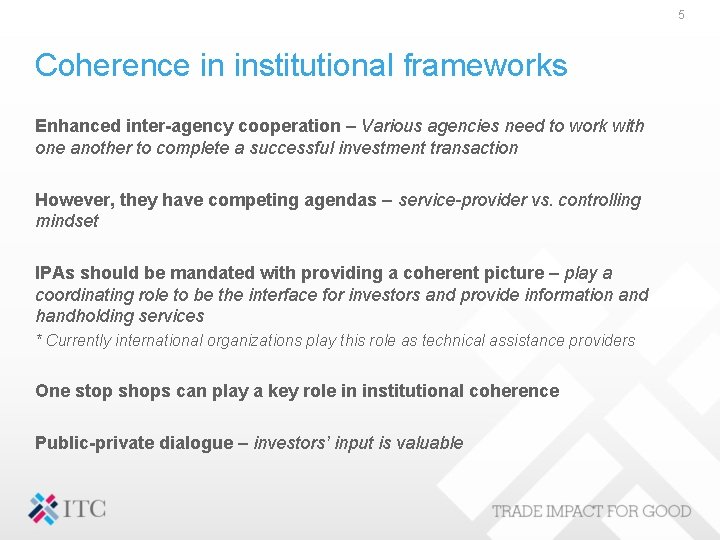 5

Coherence in institutional frameworks

Enhanced inter-agency cooperation – Various agencies need to work with one another to complete a successful investment transaction

However, they have competing agendas – service-provider vs. controlling mindset

IPAs should be mandated with providing a coherent picture – play a coordinating role to be the interface for investors and provide information and handholding services

* Currently international organizations play this role as technical assistance providers

One stop shops can play a key role in institutional coherence

Public-private dialogue – investors' input is valuable

ITC

TRADE IMPACT FOR GOOD